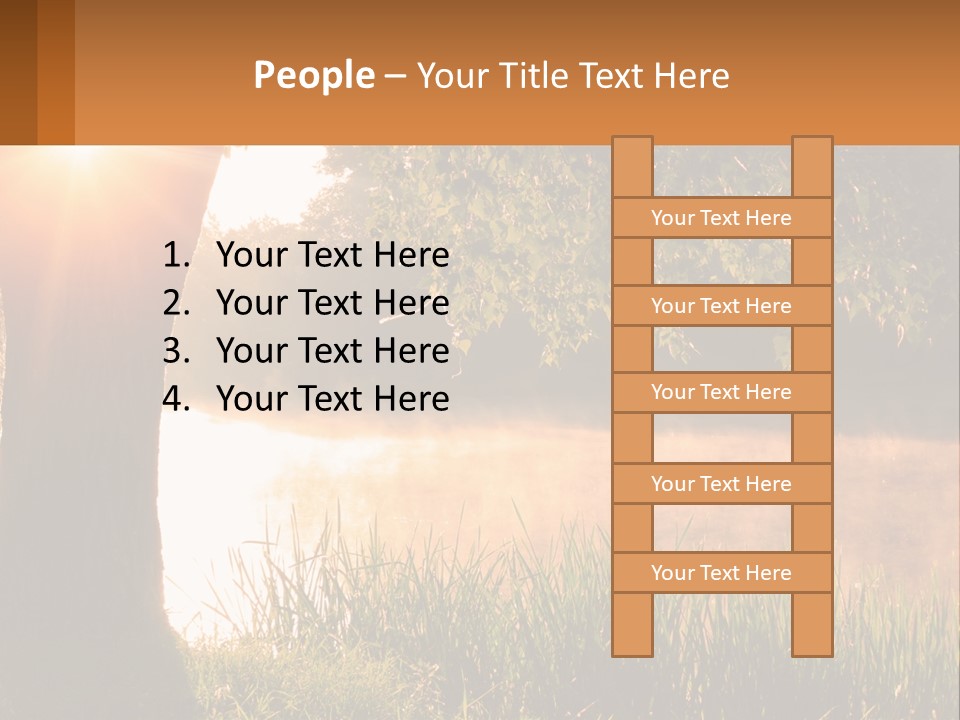 People – Your Title Text Here

1. Your Text Here
2. Your Text Here
3. Your Text Here
4. Your Text Here

Your Text Here

Your Text Here

Your Text Here

Your Text Here

Your Text Here